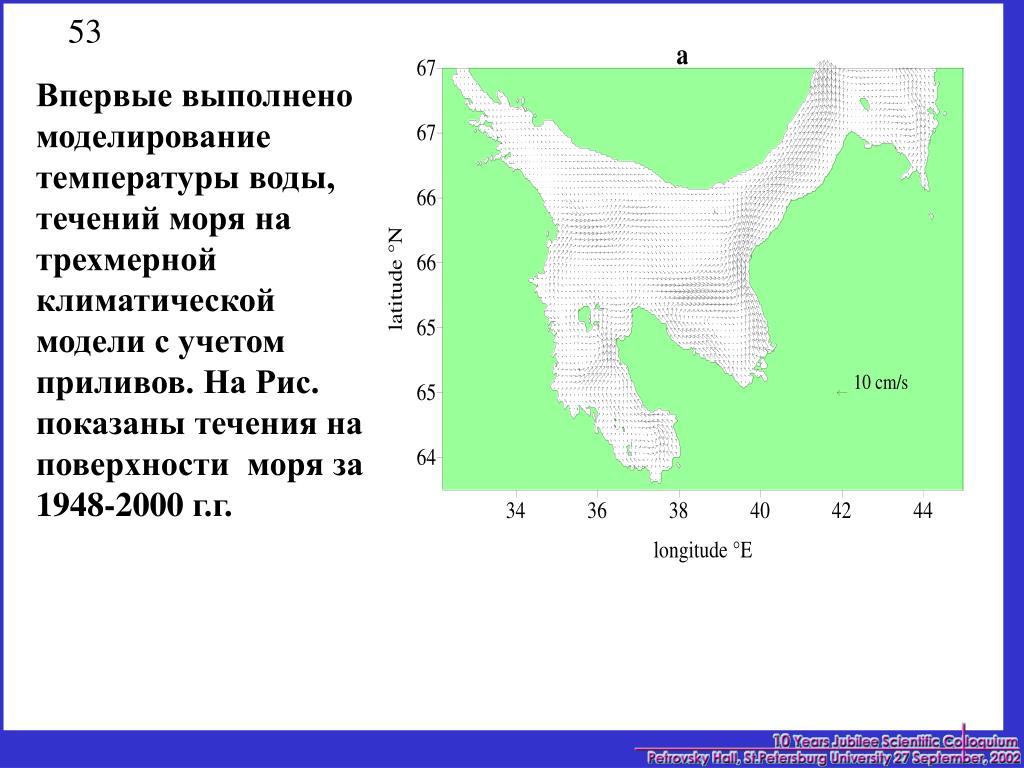 53

Впервые выполнено моделирование температуры воды, течений моря на трехмерной климатической модели с учетом приливов. На Рис. показаны течения на поверхности  моря за 1948-2000 г.г.

a

67
67
66
66
65
65
64

latitude °N

10 cm/s

34 36 38 40 42 44

longitude °E

10 Years Jubilee Scientific Colloquium
Petrovsky Hall, St.Petersburg University 27 September, 2002